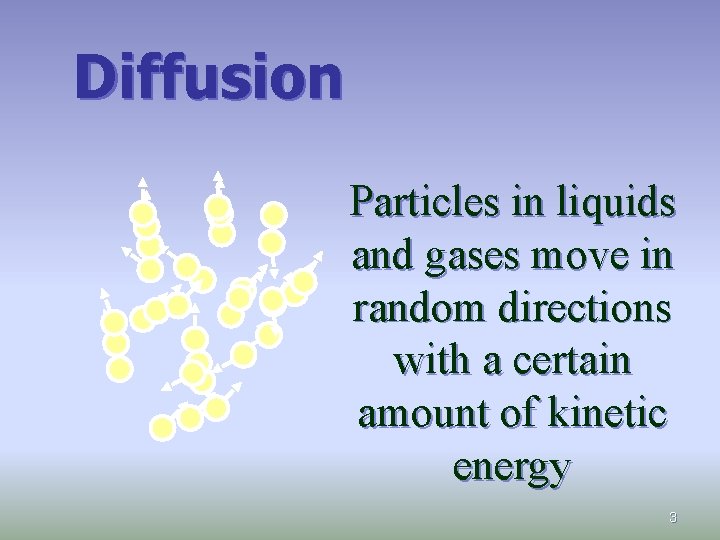 Diffusion

Particles in liquids and gases move in random directions with a certain amount of kinetic energy

3